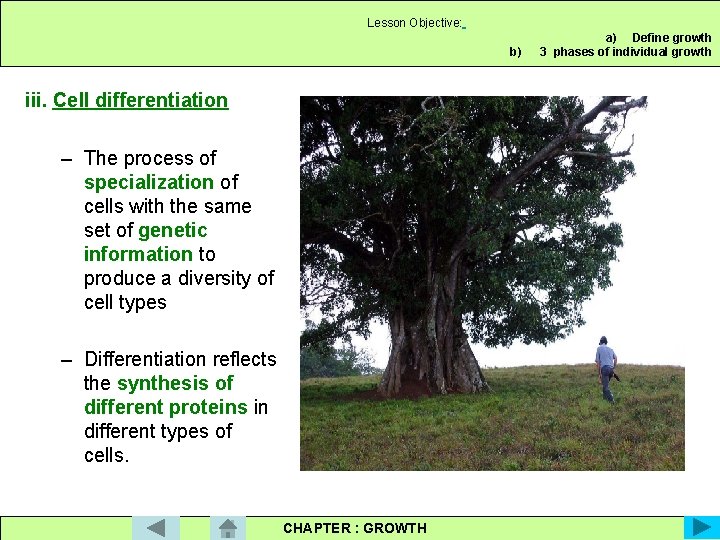 Lesson Objective:

a) Define growth
b) 3 phases of individual growth

iii. Cell differentiation

– The process of specialization of cells with the same set of genetic information to produce a diversity of cell types

– Differentiation reflects the synthesis of different proteins in different types of cells.

CHAPTER : GROWTH